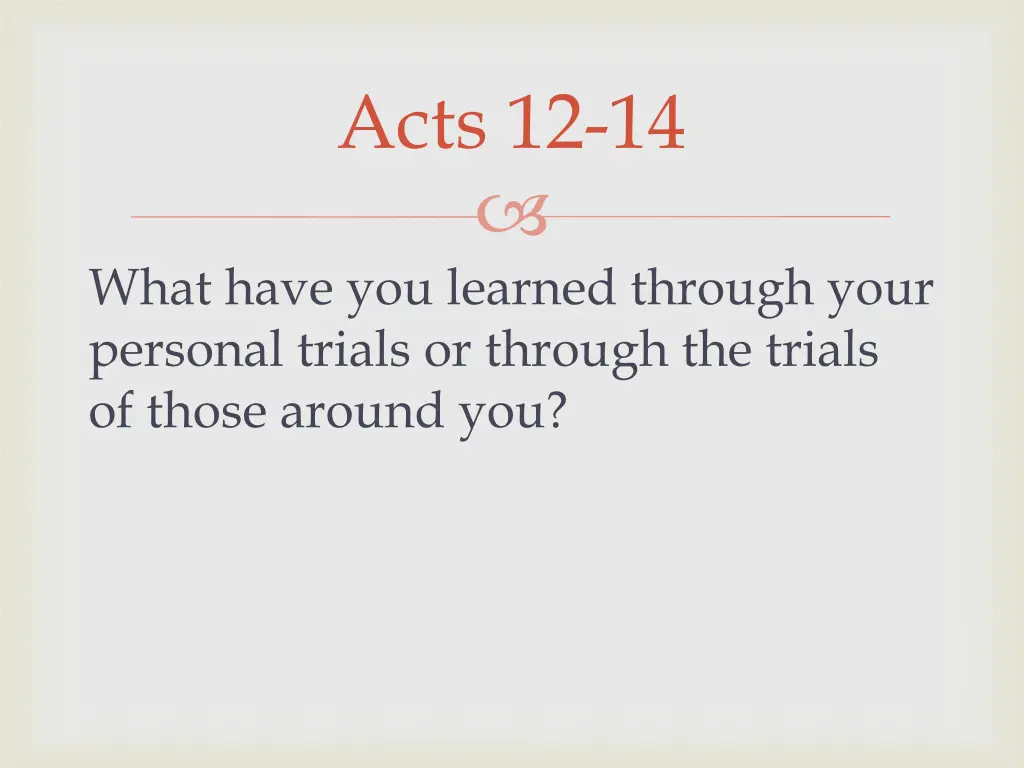 Acts 12-14

What have you learned through your personal trials or through the trials of those around you?